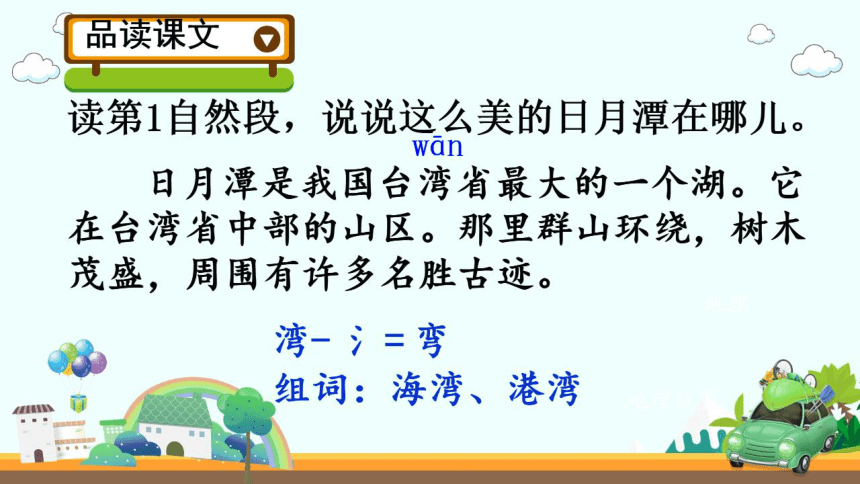 品读课文

读第1自然段，说说这么美的日月潭在哪儿。

wān

日月潭是我国台湾省最大的一个湖。它在台湾省中部的山区。那里群山环绕，树木茂盛，周围有许多名胜古迹。

湾－氵＝弯

组词：海湾、港湾